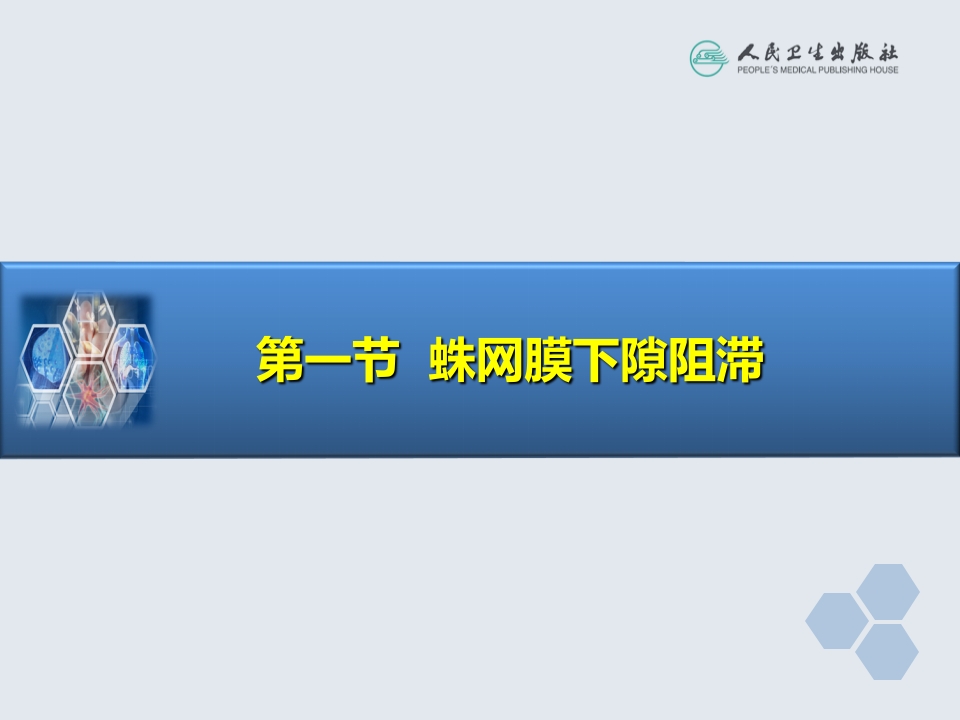 人民卫生出版社
PEOPLE'S MEDICAL PUBLISHING HOUSE

第一节 蛛网膜下隙阻滞